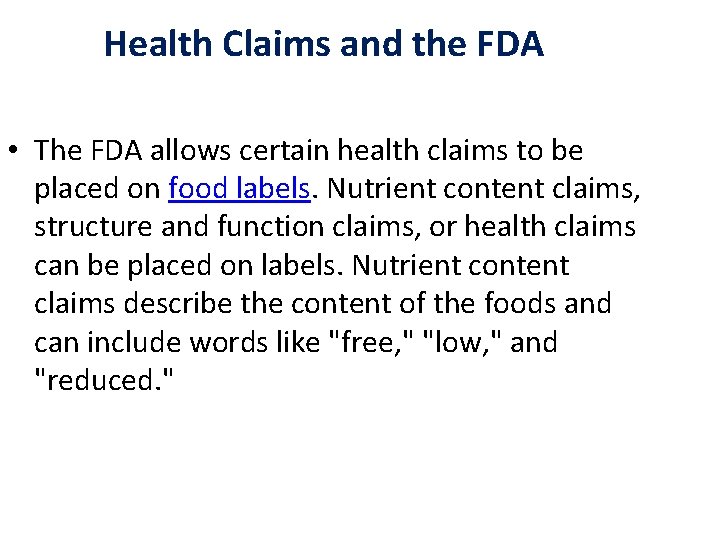 Health Claims and the FDA

• The FDA allows certain health claims to be placed on food labels. Nutrient content claims, structure and function claims, or health claims can be placed on labels. Nutrient content claims describe the content of the foods and can include words like "free," "low," and "reduced."